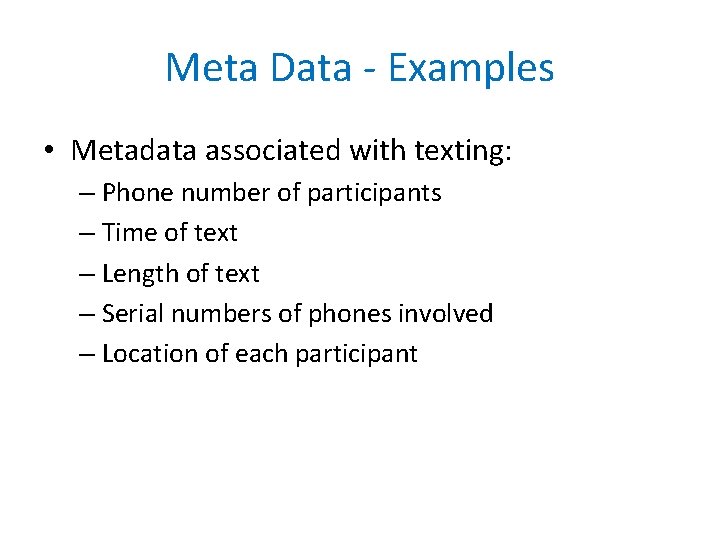 Meta Data - Examples

• Metadata associated with texting:
– Phone number of participants
– Time of text
– Length of text
– Serial numbers of phones involved
– Location of each participant